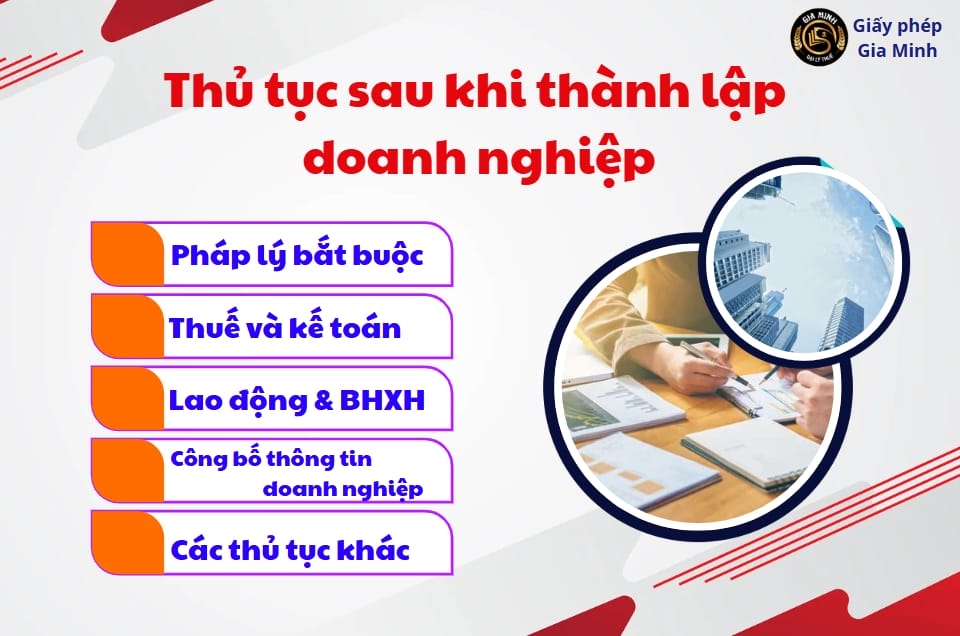 GIA MINH
ĐẠI LÝ THUẾ

Giấy phép Gia Minh

Thủ tục sau khi thành lập doanh nghiệp

Pháp lý bắt buộc

Thuế và kế toán

Lao động & BHXH

Công bố thông tin doanh nghiệp

Các thủ tục khác